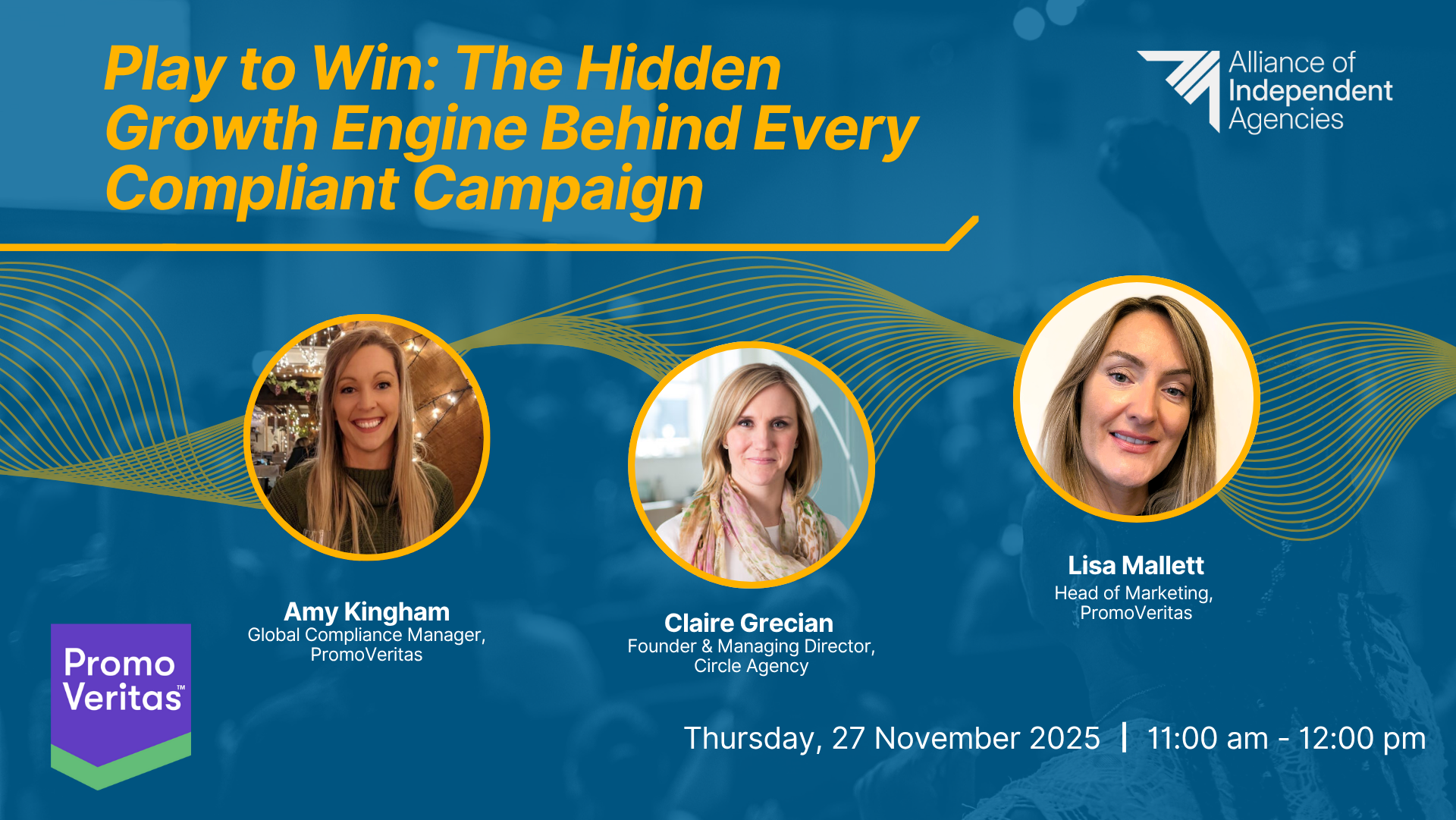 Play to Win: The Hidden Growth Engine Behind Every Compliant Campaign

Alliance of Independent Agencies

Amy Kingham
Global Compliance Manager, PromoVeritas

Claire Grecian
Founder & Managing Director, Circle Agency

Lisa Mallett
Head of Marketing, PromoVeritas

Promo Veritas™

Thursday, 27 November 2025 | 11:00 am - 12:00 pm